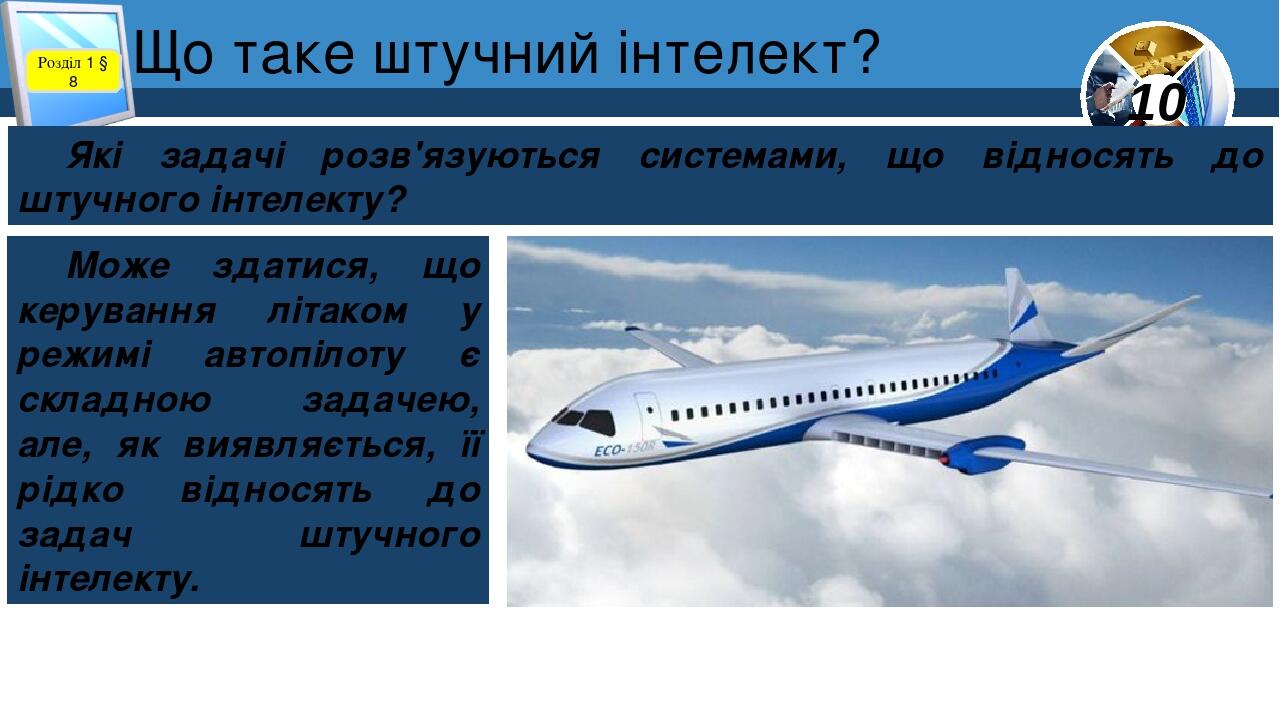 Розділ 1 § 8

Що таке штучний інтелект?

10

Які задачі розв'язуються системами, що відносять до штучного інтелекту?

Може здатися, що керування літаком у режимі автопілоту є складною задачею, але, як виявляється, її рідко відносять до задач штучного інтелекту.

ECO-150R